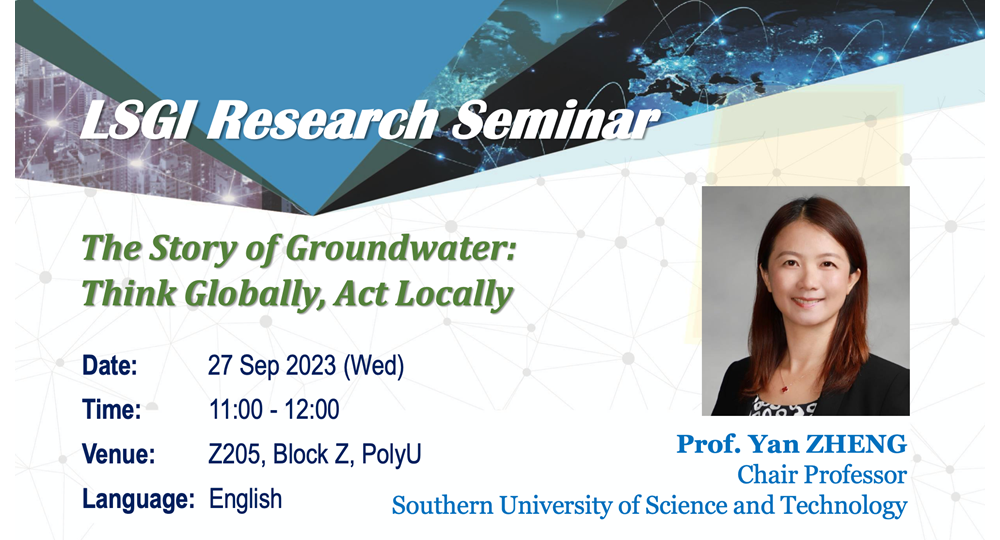 LSGI Research Seminar

The Story of Groundwater: Think Globally, Act Locally

Date: 27 Sep 2023 (Wed)
Time: 11:00 - 12:00
Venue: Z205, Block Z, PolyU
Language: English

Prof. Yan ZHENG
Chair Professor
Southern University of Science and Technology